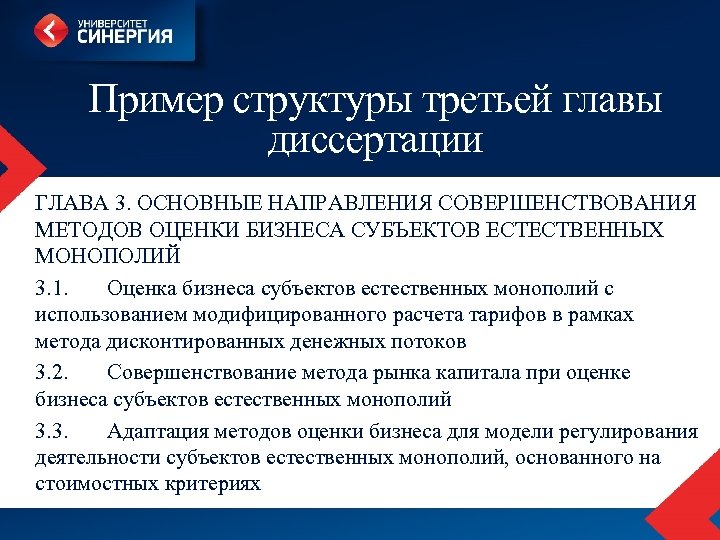 УНИВЕРСИТЕТ СИНЕРГИЯ

Пример структуры третьей главы диссертации

ГЛАВА 3. ОСНОВНЫЕ НАПРАВЛЕНИЯ СОВЕРШЕНСТВОВАНИЯ МЕТОДОВ ОЦЕНКИ БИЗНЕСА СУБЪЕКТОВ ЕСТЕСТВЕННЫХ МОНОПОЛИЙ

3.1. Оценка бизнеса субъектов естественных монополий с использованием модифицированного расчета тарифов в рамках метода дисконтированных денежных потоков

3.2. Совершенствование метода рынка капитала при оценке бизнеса субъектов естественных монополий

3.3. Адаптация методов оценки бизнеса для модели регулирования деятельности субъектов естественных монополий, основанного на стоимостных критериях